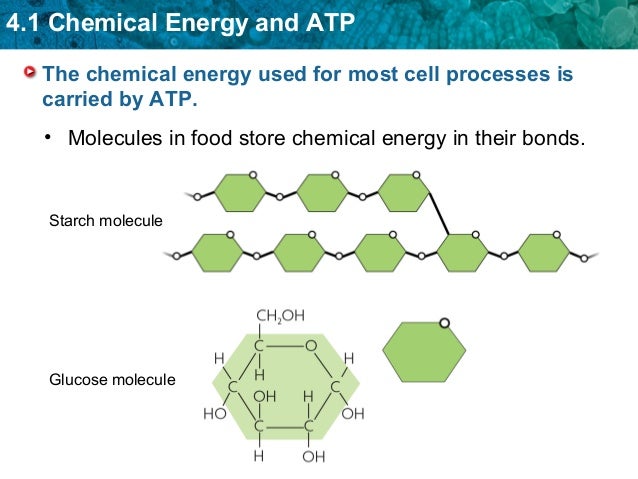 4.1 Chemical Energy and ATP

The chemical energy used for most cell processes is carried by ATP.

• Molecules in food store chemical energy in their bonds.

Starch molecule

Glucose molecule

$CH_2OH$

C

O

H

H

H

C

C

OH

H

HO

OH

C

C

H

OH